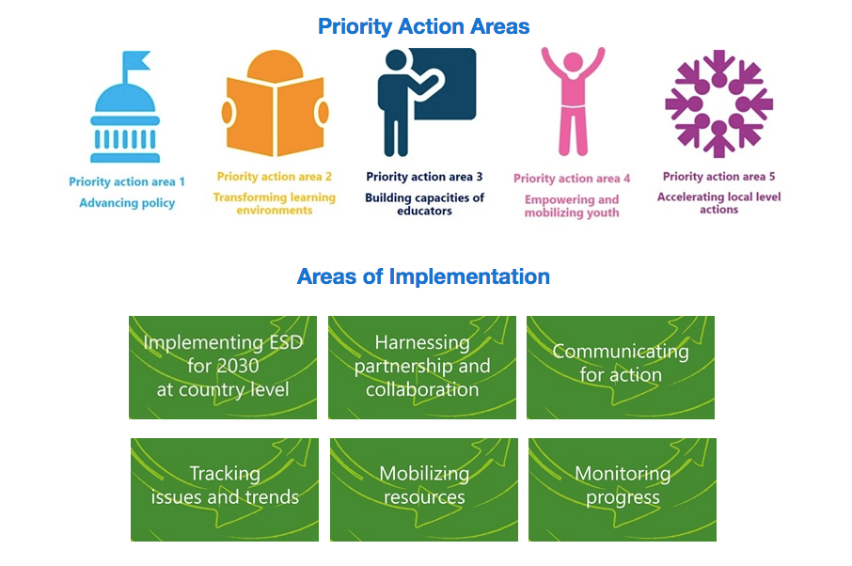 Priority Action Areas

Priority action area 1
Advancing policy

Priority action area 2
Transforming learning environments

Priority action area 3
Building capacities of educators

Priority action area 4
Empowering and mobilizing youth

Priority action area 5
Accelerating local level actions

Areas of Implementation

Implementing ESD for 2030 at country level

Harnessing partnership and collaboration

Communicating for action

Tracking issues and trends

Mobilizing resources

Monitoring progress